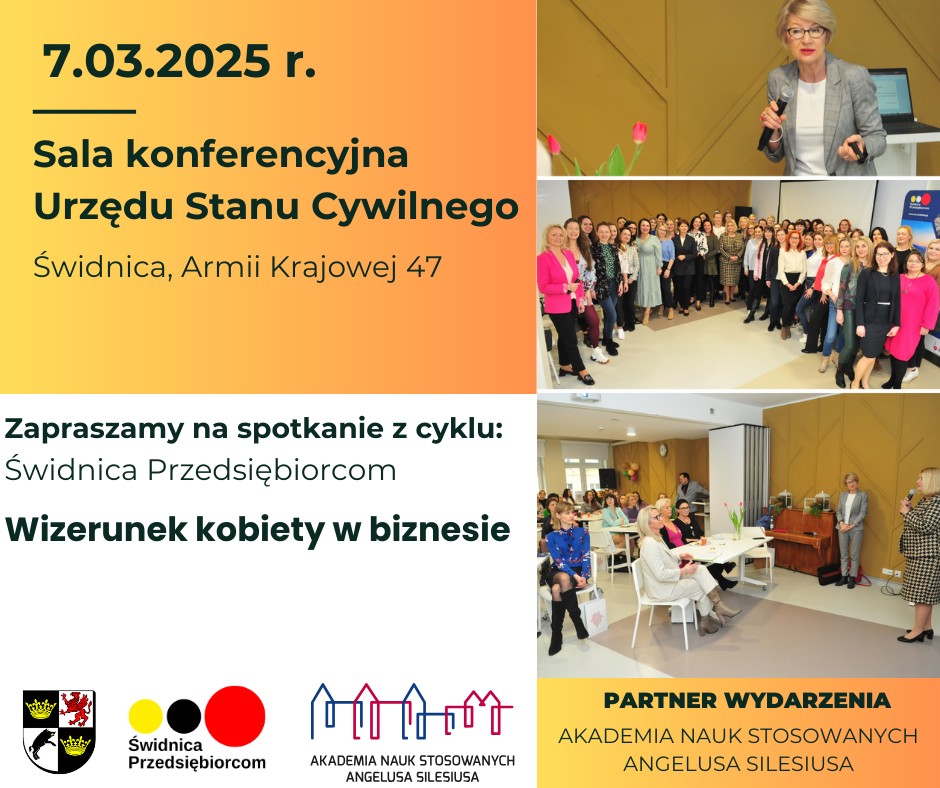 7.03.2025 r.

Sala konferencyjna Urzędu Stanu Cywilnego

Świdnica, Armii Krajowej 47

Zapraszamy na spotkanie z cyklu:
Świdnica Przedsiębiorcom

Wizerunek kobiety w biznesie

Świdnica Przedsiębiorcom

AKADEMIA NAUK STOSOWANYCH ANGELUSA SILESIUSA

PARTNER WYDARZENIA
AKADEMIA NAUK STOSOWANYCH ANGELUSA SILESIUSA